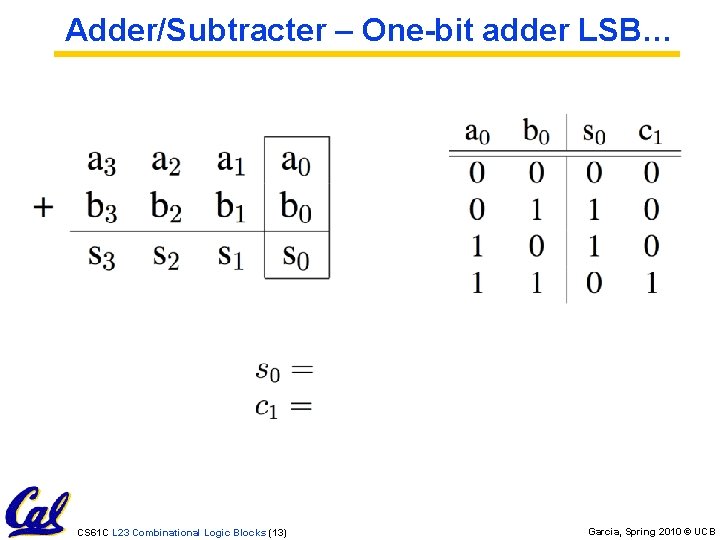 Adder/Subtracter – One-bit adder LSB…

| | $a_3$ | $a_2$ | $a_1$ | $a_0$ |
|---|---|---|---|---|
| + | $b_3$ | $b_2$ | $b_1$ | $b_0$ |
| | $s_3$ | $s_2$ | $s_1$ | $s_0$ |

| $a_0$ | $b_0$ | $s_0$ | $c_1$ |
|---|---|---|---|
| 0 | 0 | 0 | 0 |
| 0 | 1 | 1 | 0 |
| 1 | 0 | 1 | 0 |
| 1 | 1 | 0 | 1 |

$s_0 =$
$c_1 =$

Cal

CS61C L23 Combinational Logic Blocks (13)

Garcia, Spring 2010 © UCB